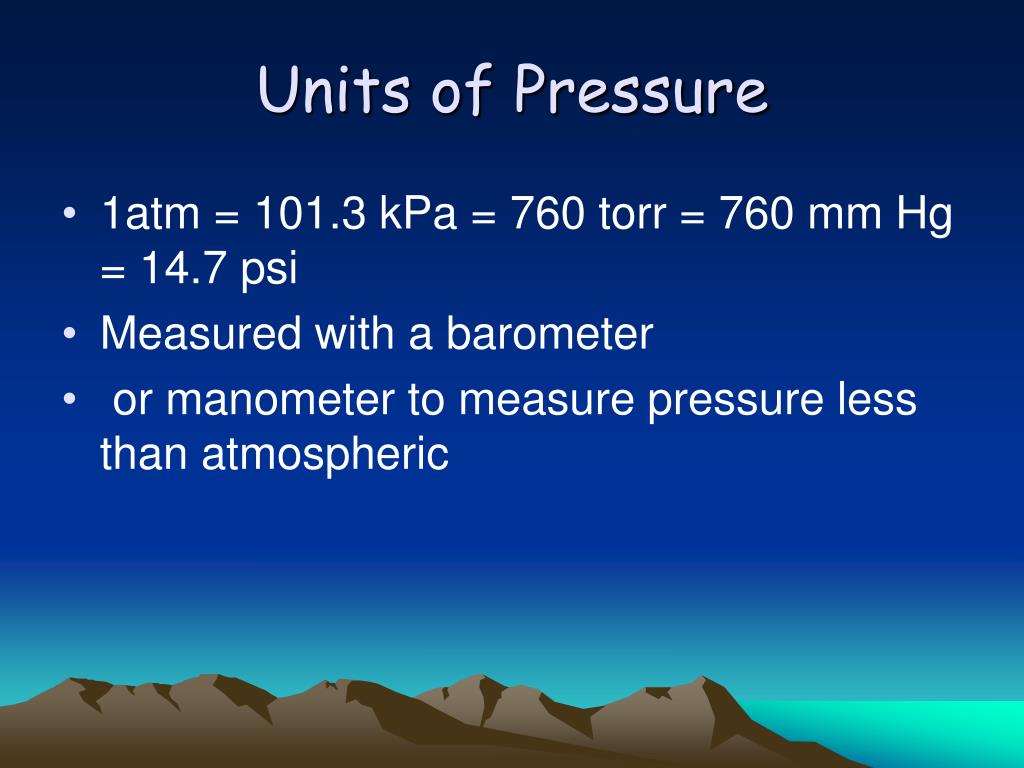 Units of Pressure

• 1atm = 101.3 kPa = 760 torr = 760 mm Hg = 14.7 psi
• Measured with a barometer
• or manometer to measure pressure less than atmospheric